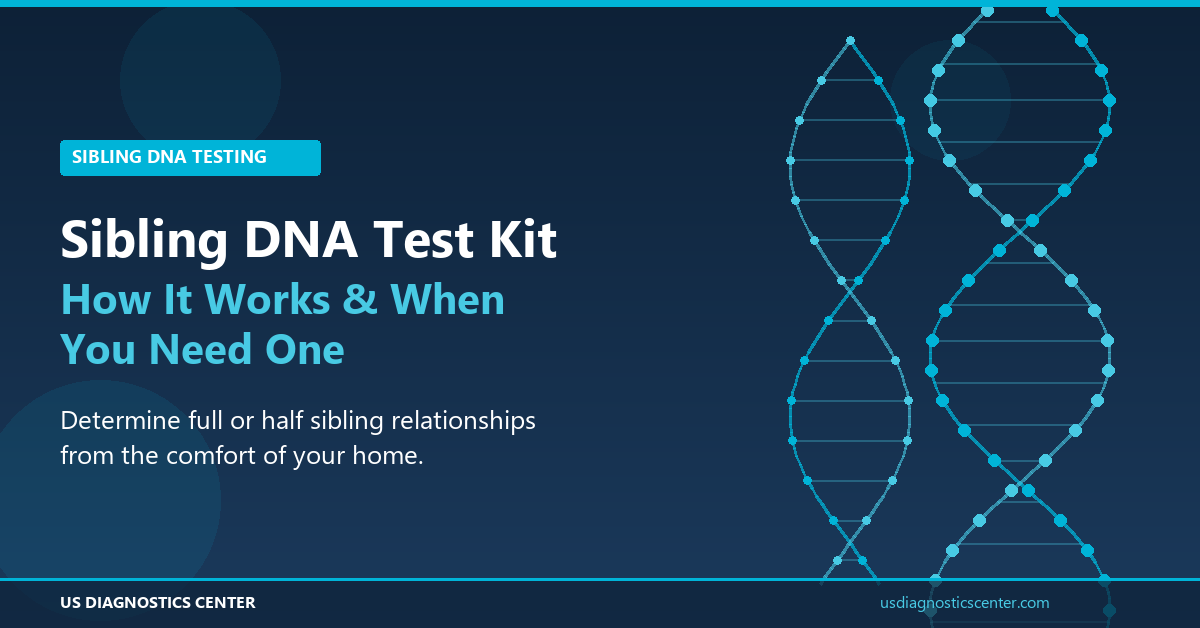 SIBLING DNA TESTING

Sibling DNA Test Kit
How It Works & When You Need One

Determine full or half sibling relationships from the comfort of your home.

US DIAGNOSTICS CENTER

usdiagnosticscenter.com